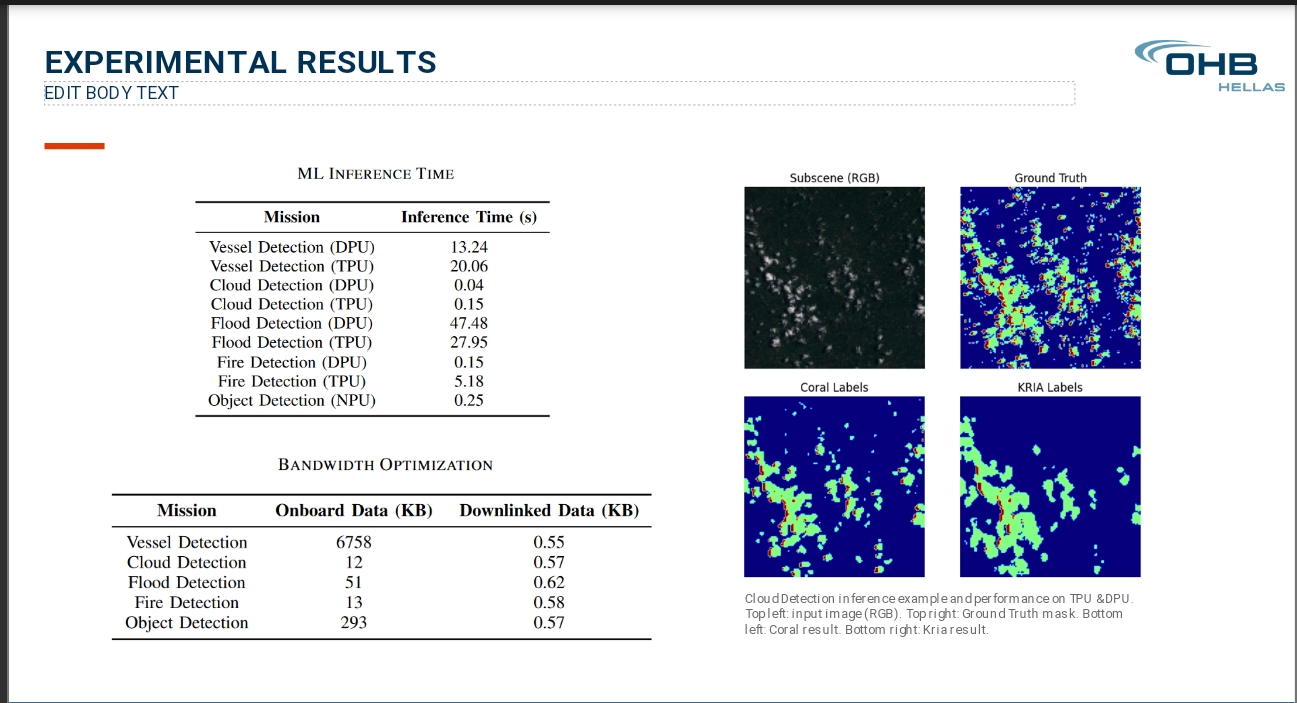 EXPERIMENTAL RESULTS
EDIT BODY TEXT

OHB
HELLAS

ML INFERENCE TIME

| Mission | Inference Time (s) |
|---|---|
| Vessel Detection (DPU) | 13.24 |
| Vessel Detection (TPU) | 20.06 |
| Cloud Detection (DPU) | 0.04 |
| Cloud Detection (TPU) | 0.15 |
| Flood Detection (DPU) | 47.48 |
| Flood Detection (TPU) | 27.95 |
| Fire Detection (DPU) | 0.15 |
| Fire Detection (TPU) | 5.18 |
| Object Detection (NPU) | 0.25 |

BANDWIDTH OPTIMIZATION

| Mission | Onboard Data (KB) | Downlinked Data (KB) |
|---|---|---|
| Vessel Detection | 6758 | 0.55 |
| Cloud Detection | 12 | 0.57 |
| Flood Detection | 51 | 0.62 |
| Fire Detection | 13 | 0.58 |
| Object Detection | 293 | 0.57 |

Subscene (RGB)
Ground Truth
Coral Labels
KRIA Labels

Cloud Detection inference example and performance on TPU &DPU. Top left: input image (RGB). Top right: Ground Truth mask. Bottom left: Coral result. Bottom right: Kria result.